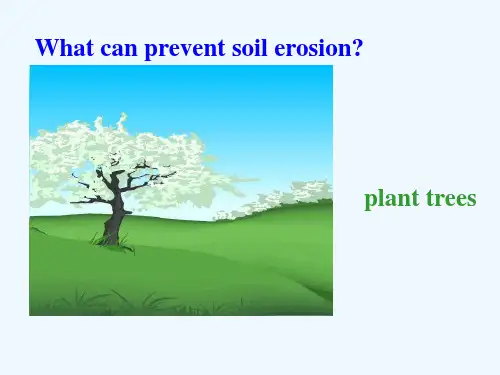 What can prevent soil erosion?

plant trees